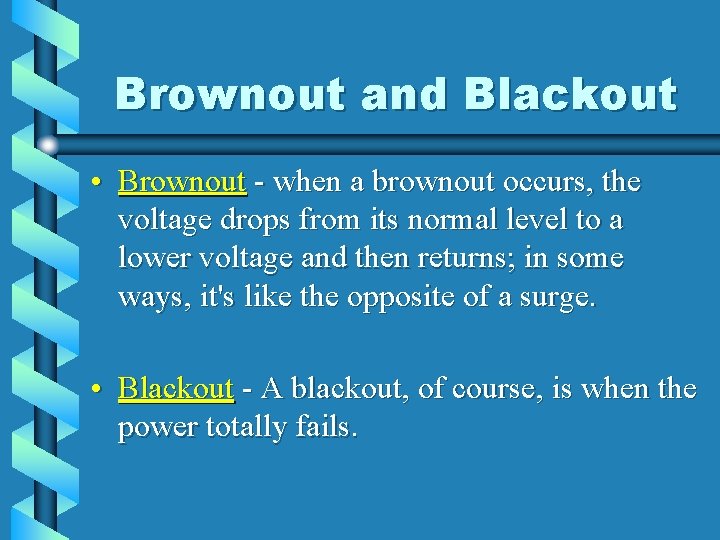 Brownout and Blackout

• Brownout - when a brownout occurs, the voltage drops from its normal level to a lower voltage and then returns; in some ways, it's like the opposite of a surge.

• Blackout - A blackout, of course, is when the power totally fails.